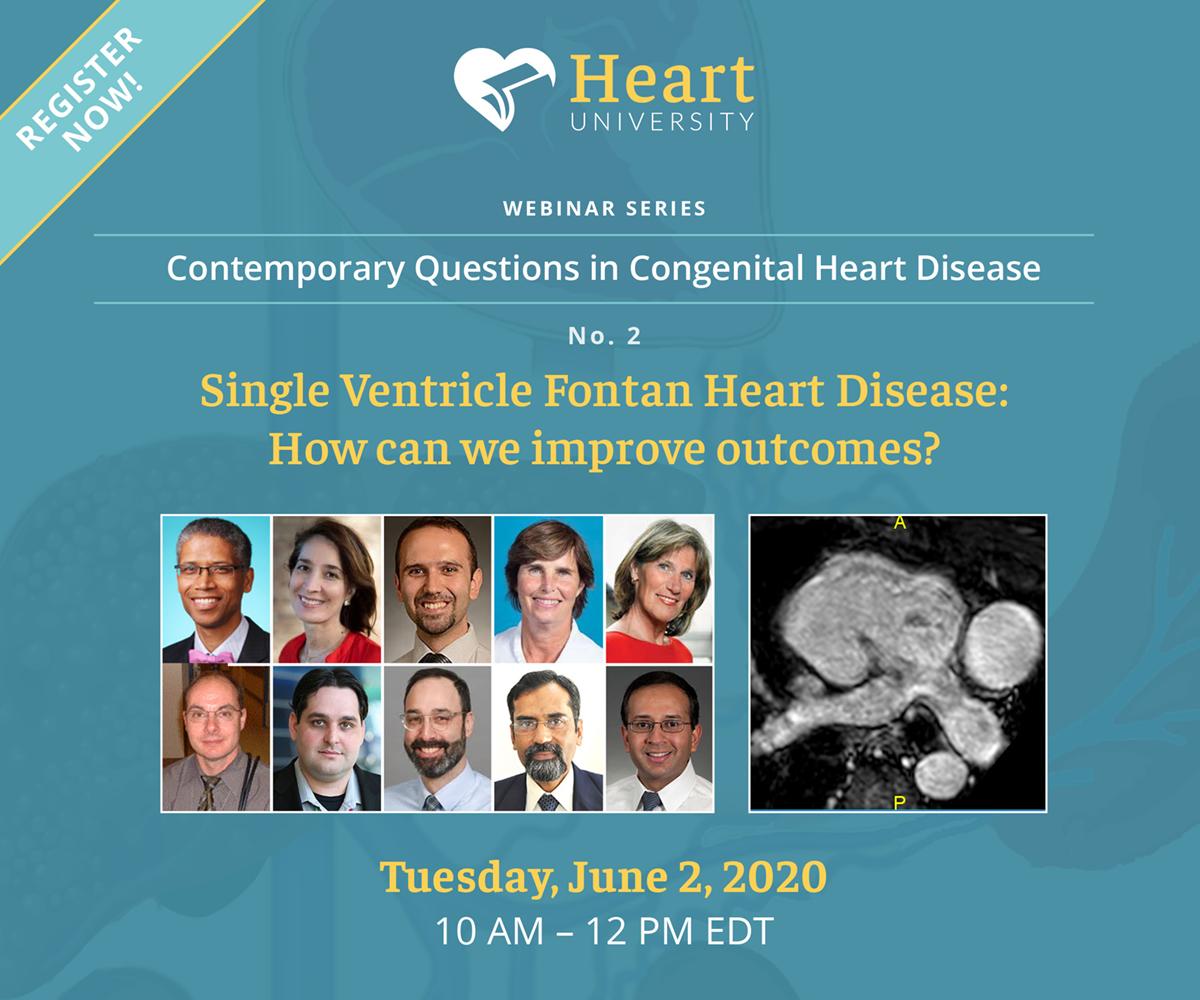 REGISTER NOW!

Heart
UNIVERSITY

WEBINAR SERIES

Contemporary Questions in Congenital Heart Disease

No. 2

Single Ventricle Fontan Heart Disease:
How can we improve outcomes?

A

P

Tuesday, June 2, 2020
10 AM – 12 PM EDT